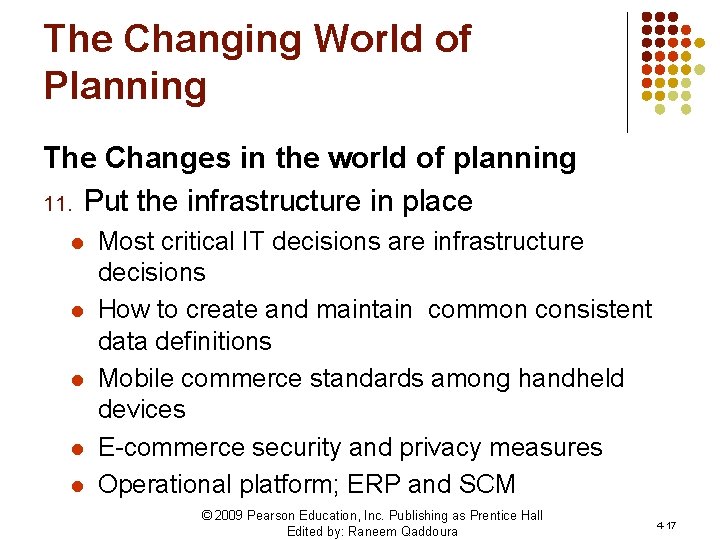 The Changing World of Planning

The Changes in the world of planning

11. Put the infrastructure in place

- Most critical IT decisions are infrastructure decisions
- How to create and maintain common consistent data definitions
- Mobile commerce standards among handheld devices
- E-commerce security and privacy measures
- Operational platform; ERP and SCM

© 2009 Pearson Education, Inc. Publishing as Prentice Hall
Edited by: Raneem Qaddoura

4-17